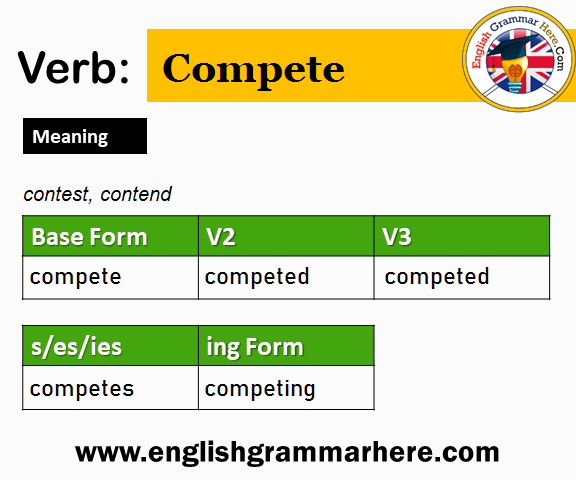 Verb: Compete

English Grammar Here.Com

Meaning

contest, contend

| Base Form | V2 | V3 |
|---|---|---|
| compete | competed | competed |

| s/es/ies | ing Form |
|---|---|
| competes | competing |

www.englishgrammarhere.com